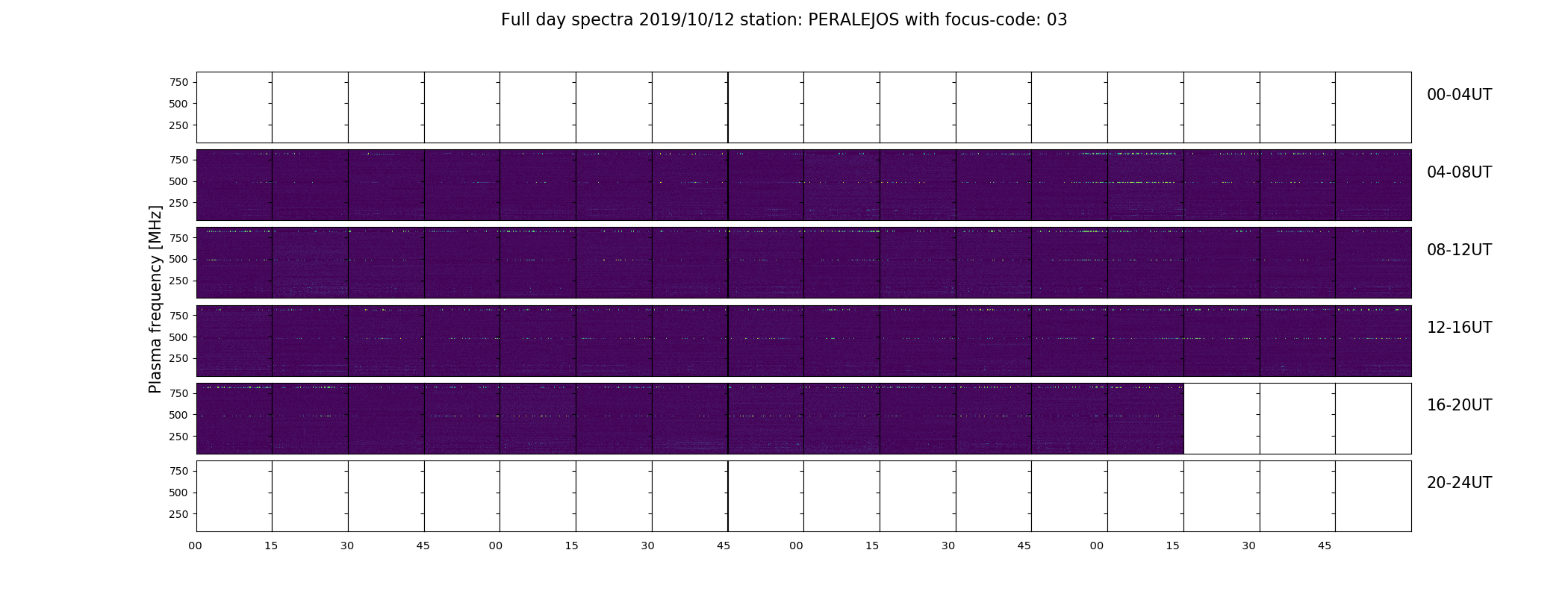 Full day spectra 2019/10/12 station: PERALEJOS with focus-code: 03

Plasma frequency [MHz]

750
500
250
00-04UT

750
500
250
04-08UT

750
500
250
08-12UT

750
500
250
12-16UT

750
500
250
16-20UT

750
500
250
20-24UT

00 15 30 45 00 15 30 45 00 15 30 45 00 15 30 45